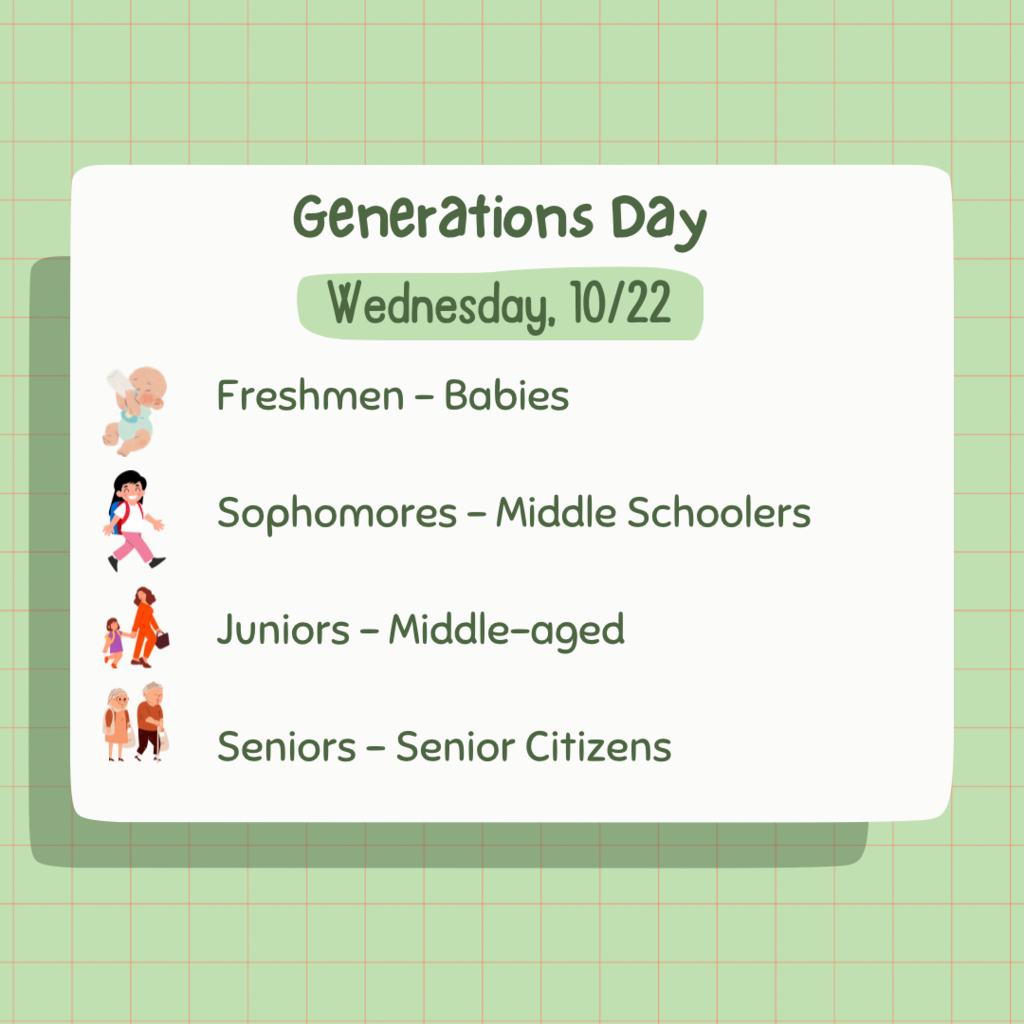 Generations Day

Wednesday, 10/22

Freshmen – Babies

Sophomores – Middle Schoolers

Juniors – Middle-aged

Seniors – Senior Citizens